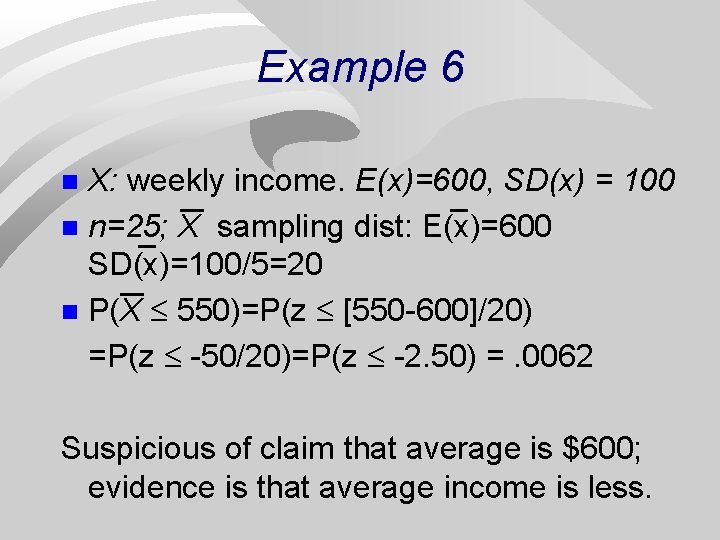 Example 6

- $X$: weekly income. $E(x)=600$, $SD(x) = 100$
- $n=25$; $\overline{X}$ sampling dist: $E(\overline{x})=600$ $SD(\overline{x})=100/5=20$
- $P(\overline{X} \leq 550)=P(z \leq [550-600]/20)$ $=P(z \leq -50/20)=P(z \leq -2.50) = .0062$

Suspicious of claim that average is \$600; evidence is that average income is less.